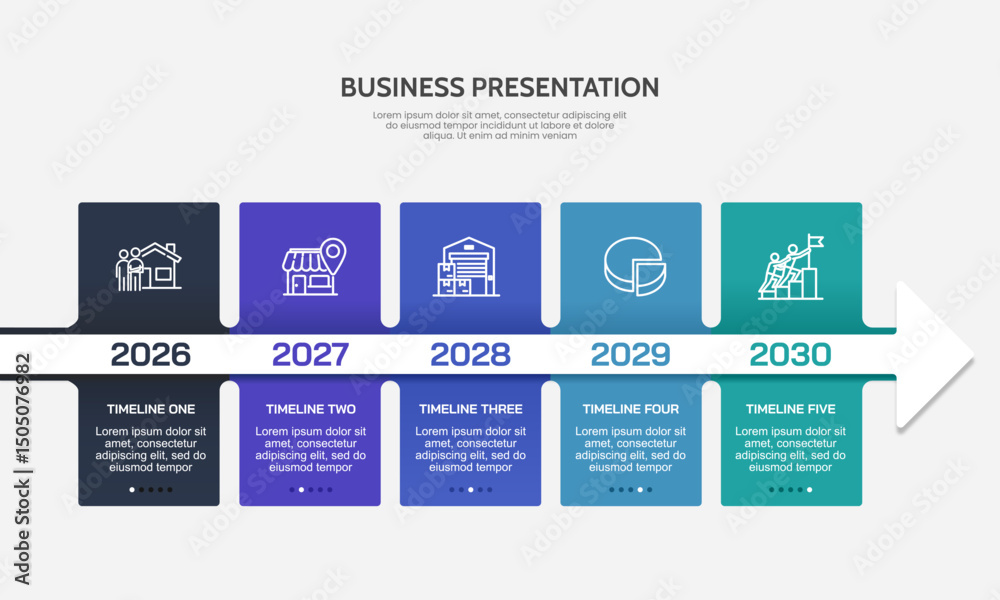 BUSINESS PRESENTATION

Lorem ipsum dolor sit amet, consectetur adipiscing elit do eiusmod tempor incididunt ut labore et dolore aliqua. Ut enim ad minim veniam

2026

TIMELINE ONE

Lorem ipsum dolor sit amet, consectetur adipiscing elit, sed do eiusmod tempor

2027

TIMELINE TWO

Lorem ipsum dolor sit amet, consectetur adipiscing elit, sed do eiusmod tempor

2028

TIMELINE THREE

Lorem ipsum dolor sit amet, consectetur adipiscing elit, sed do eiusmod tempor

2029

TIMELINE FOUR

Lorem ipsum dolor sit amet, consectetur adipiscing elit, sed do eiusmod tempor

2030

TIMELINE FIVE

Lorem ipsum dolor sit amet, consectetur adipiscing elit, sed do eiusmod tempor

Adobe Stock | #1505076982